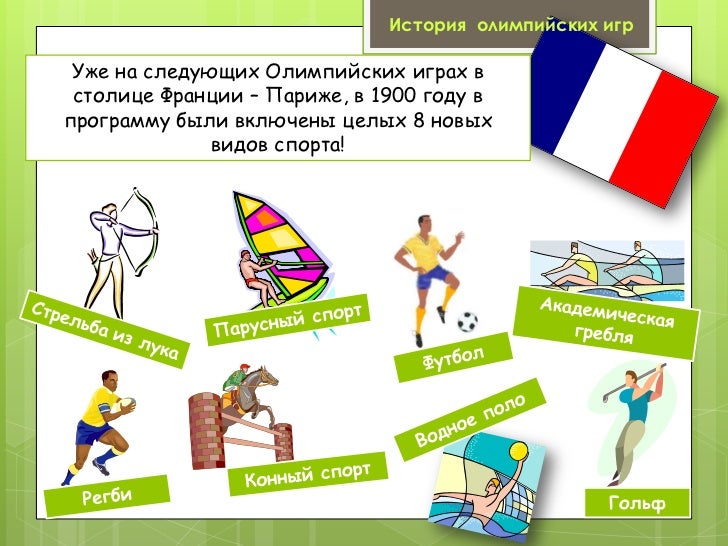 История олимпийских игр

Уже на следующих Олимпийских играх в столице Франции – Париже, в 1900 году в программу были включены целых 8 новых видов спорта!

Стрельба из лука

Парусный спорт

Футбол

Академическая гребля

Регби

Конный спорт

Водное поло

Гольф